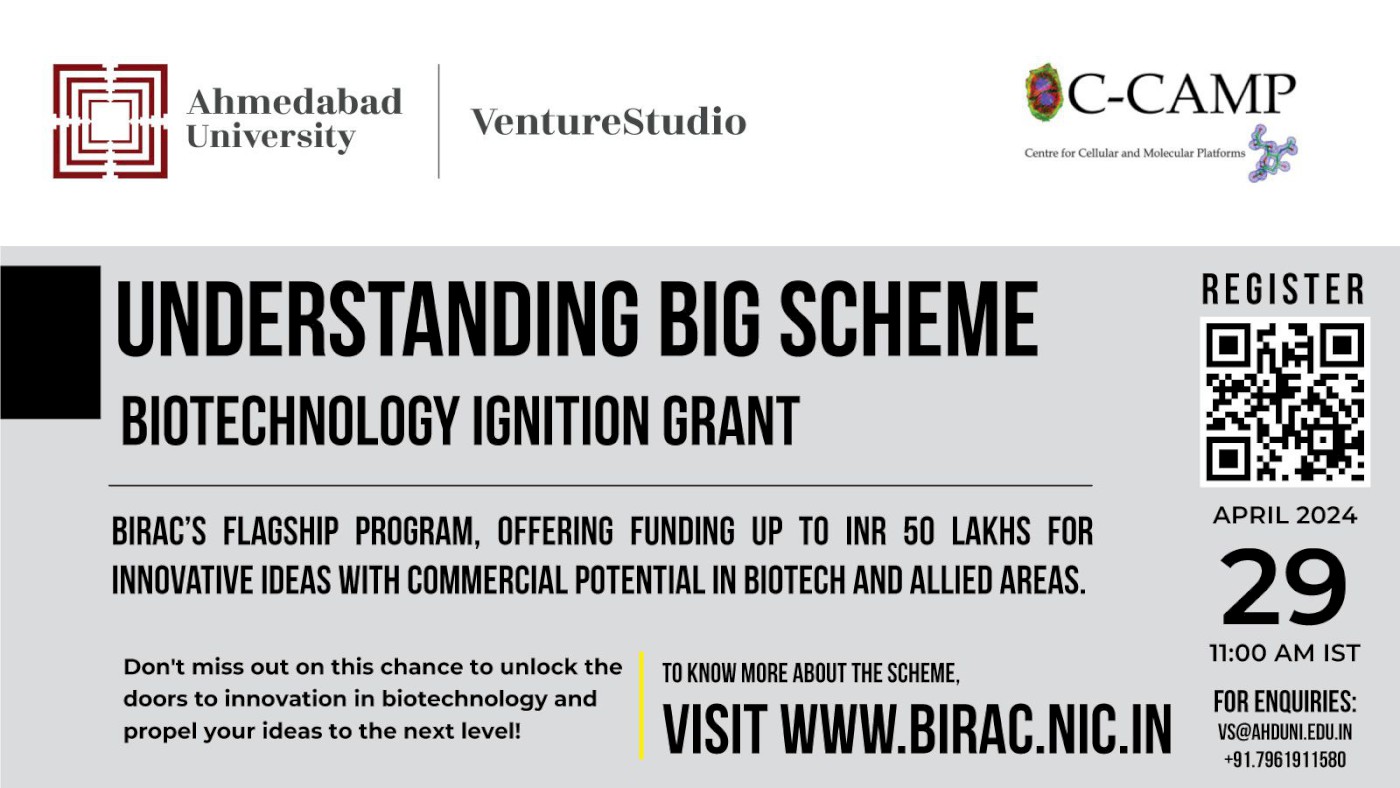 Ahmedabad University

VentureStudio

C-CAMP
Centre for Cellular and Molecular Platforms

UNDERSTANDING BIG SCHEME

BIOTECHNOLOGY IGNITION GRANT

BIRAC'S FLAGSHIP PROGRAM, OFFERING FUNDING UP TO INR 50 LAKHS FOR INNOVATIVE IDEAS WITH COMMERCIAL POTENTIAL IN BIOTECH AND ALLIED AREAS.

Don't miss out on this chance to unlock the doors to innovation in biotechnology and propel your ideas to the next level!

TO KNOW MORE ABOUT THE SCHEME,

VISIT WWW.BIRAC.NIC.IN

REGISTER

APRIL 2024

29

11:00 AM IST

FOR ENQUIRIES:
VS@AHDUNI.EDU.IN
+91.7961911580